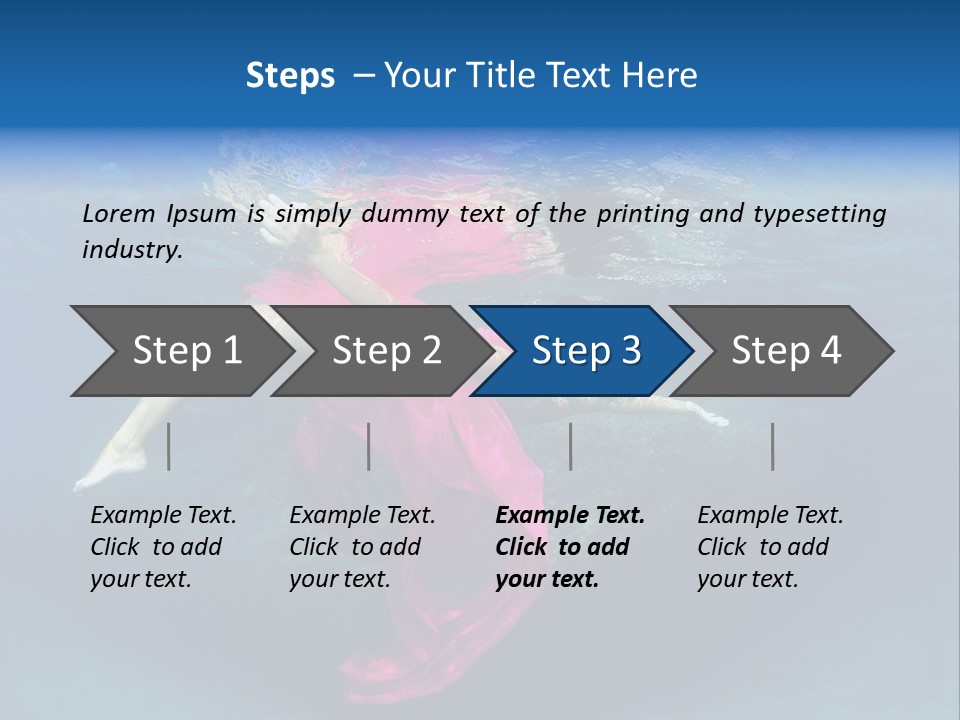 Steps – Your Title Text Here

Lorem Ipsum is simply dummy text of the printing and typesetting industry.

Step 1

Step 2

Step 3

Step 4

Example Text. Click to add your text.

Example Text. Click to add your text.

Example Text. Click to add your text.

Example Text. Click to add your text.